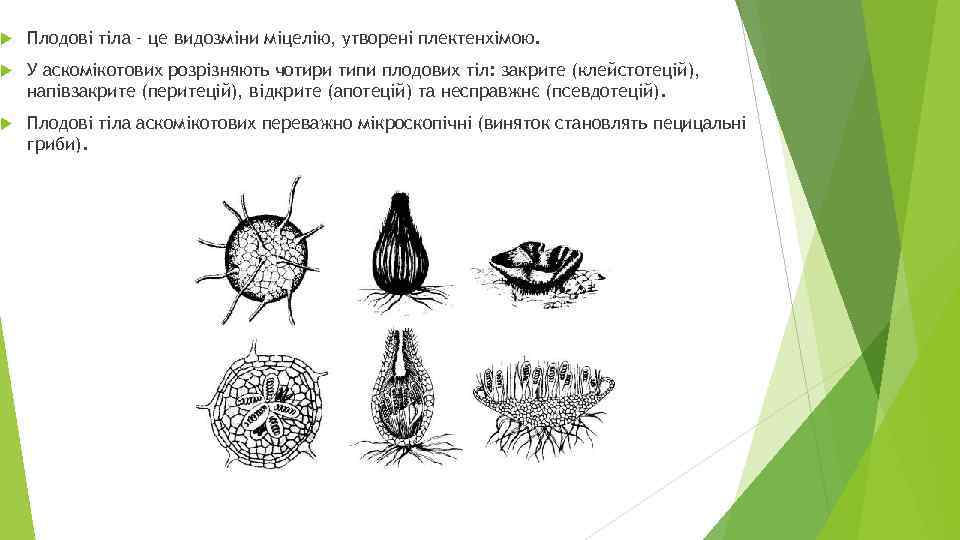 Плодові тіла - це видозміни міцелію, утворені плектенхімою.

У аскомікотових розрізняють чотири типи плодових тіл: закрите (клейстотецій), напівзакрите (перитецій), відкрите (апотецій) та несправжнє (псевдотецій).

Плодові тіла аскомікотових переважно мікроскопічні (виняток становлять пецицальні гриби).